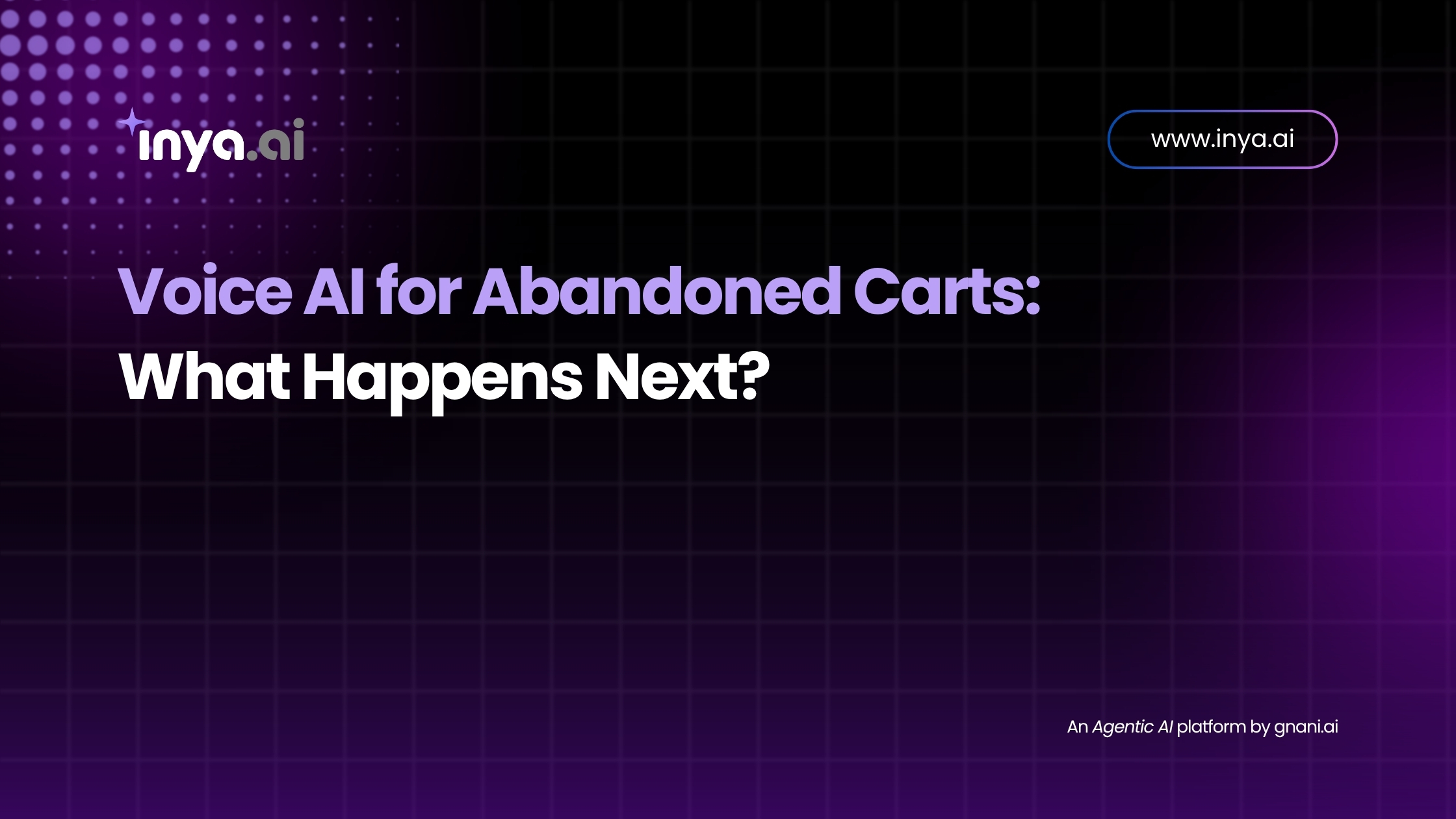 inya.ai

www.inya.ai

Voice AI for Abandoned Carts:
What Happens Next?

An Agentic AI platform by gnani.ai